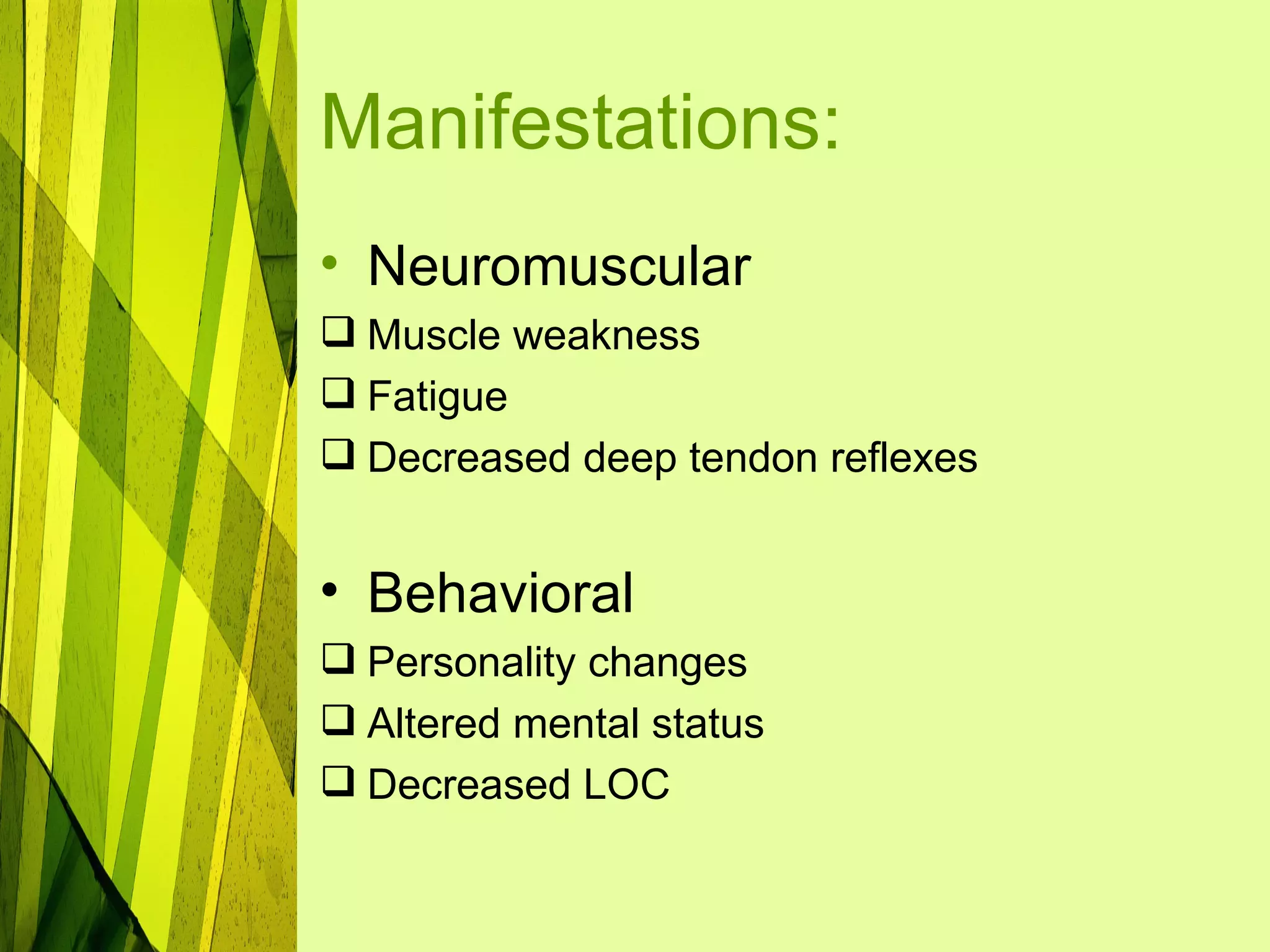 Manifestations:

• Neuromuscular
❑ Muscle weakness
❑ Fatigue
❑ Decreased deep tendon reflexes

• Behavioral
❑ Personality changes
❑ Altered mental status
❑ Decreased LOC